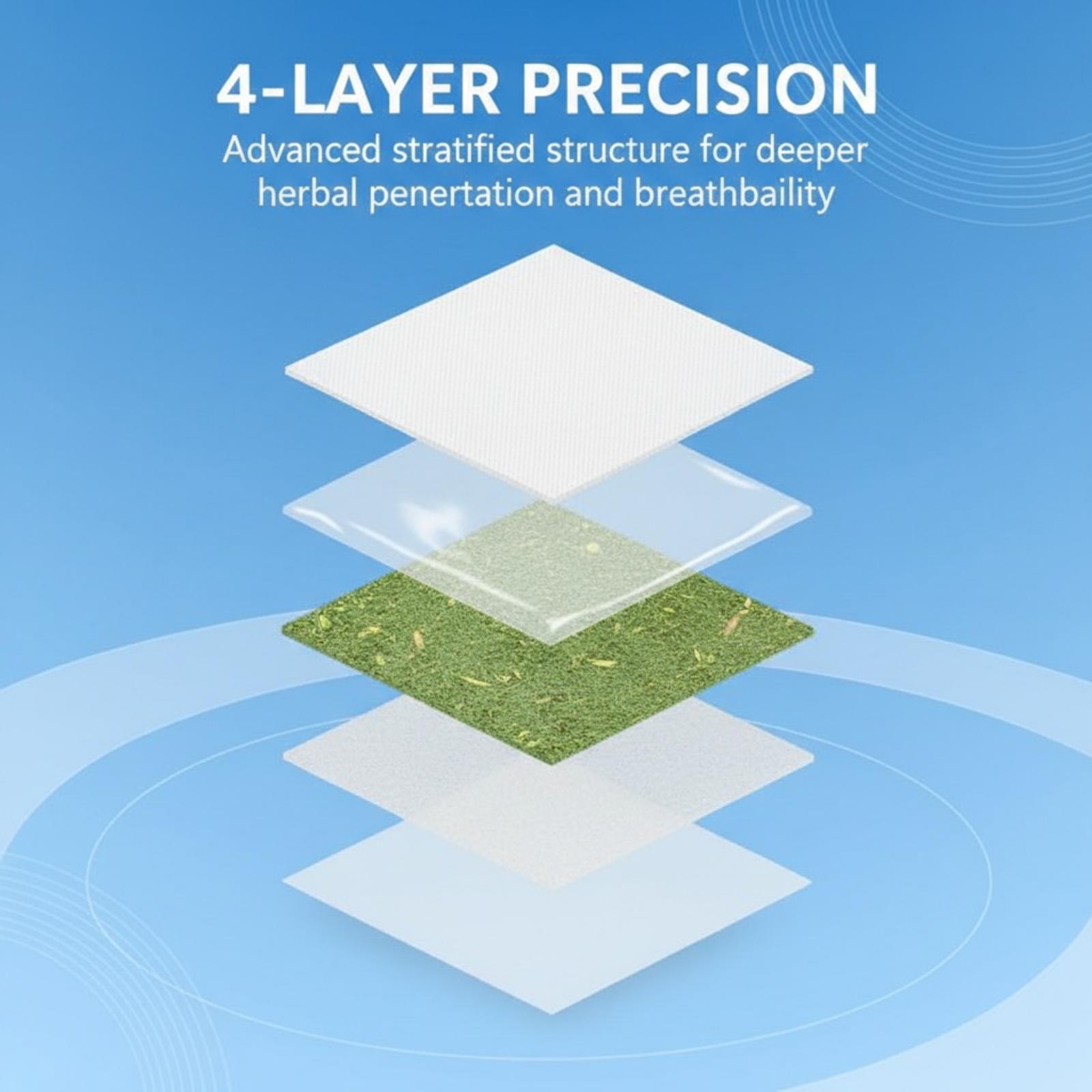 4-LAYER PRECISION

Advanced stratified structure for deeper herbal penertation and breathbaility